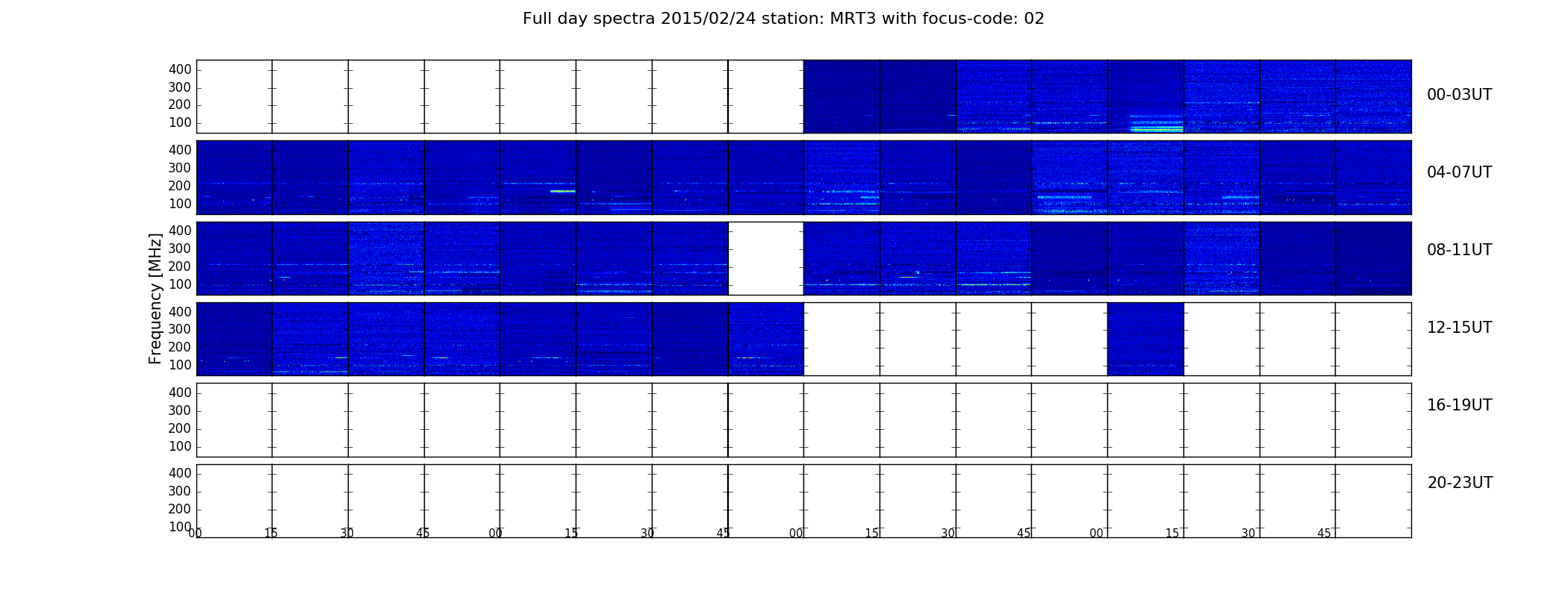 Full day spectra 2015/02/24 station: MRT3 with focus-code: 02

Frequency [MHz]

400
300
200
100
00-03UT

400
300
200
100
04-07UT

400
300
200
100
08-11UT

400
300
200
100
12-15UT

400
300
200
100
16-19UT

400
300
200
100
20-23UT

00 15 30 45 00 15 30 45 00 15 30 45 00 15 30 45